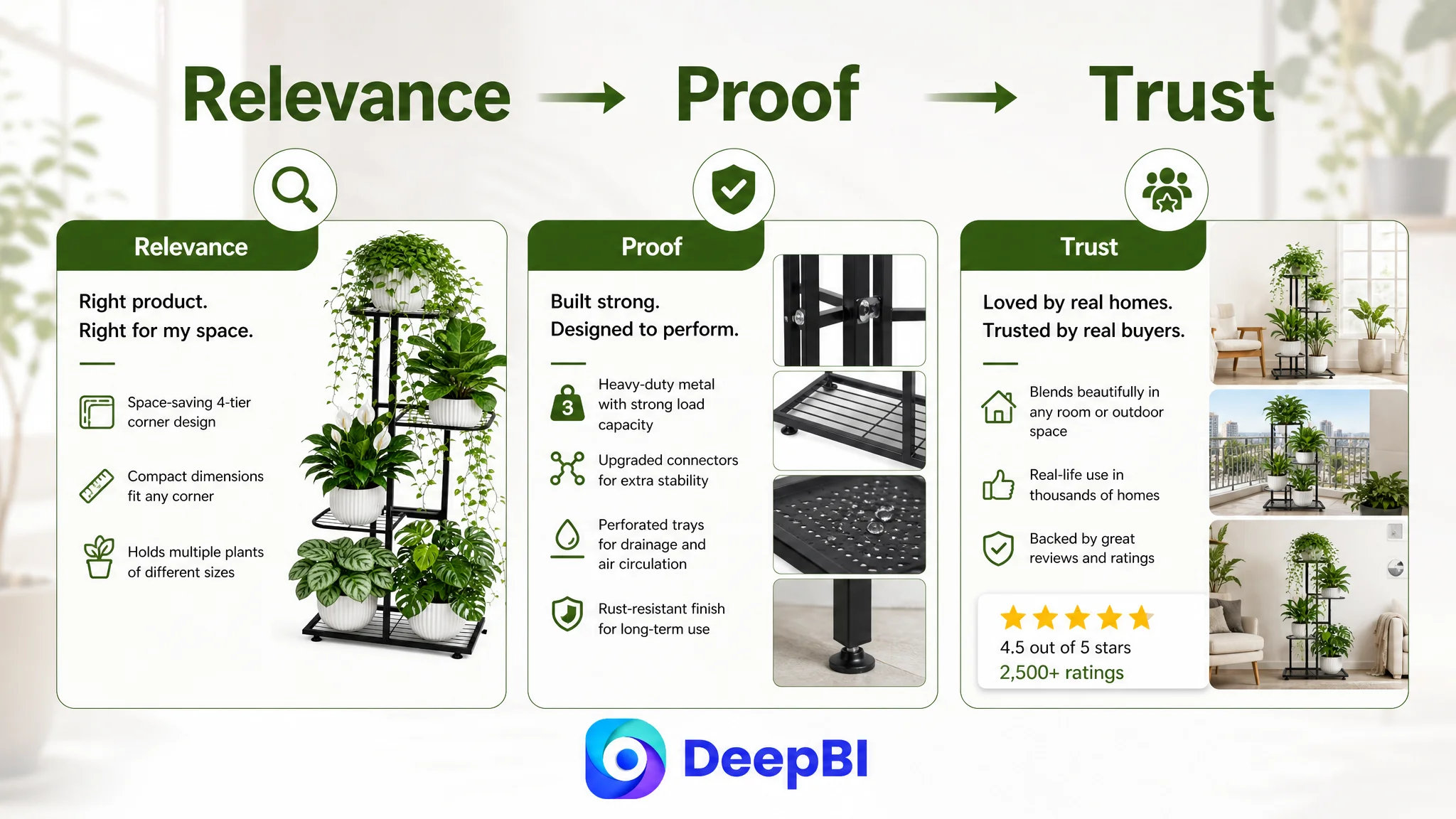 Relevance → Proof → Trust

Relevance

Right product.
Right for my space.

Space-saving 4-tier corner design

Compact dimensions fit any corner

Holds multiple plants of different sizes

Proof

Built strong.
Designed to perform.

3

Heavy-duty metal with strong load capacity

Upgraded connectors for extra stability

Perforated trays for drainage and air circulation

Rust-resistant finish for long-term use

Trust

Loved by real homes.
Trusted by real buyers.

Blends beautifully in any room or outdoor space

Real-life use in thousands of homes

Backed by great reviews and ratings

4.5 out of 5 stars
2,500+ ratings

DeepBI